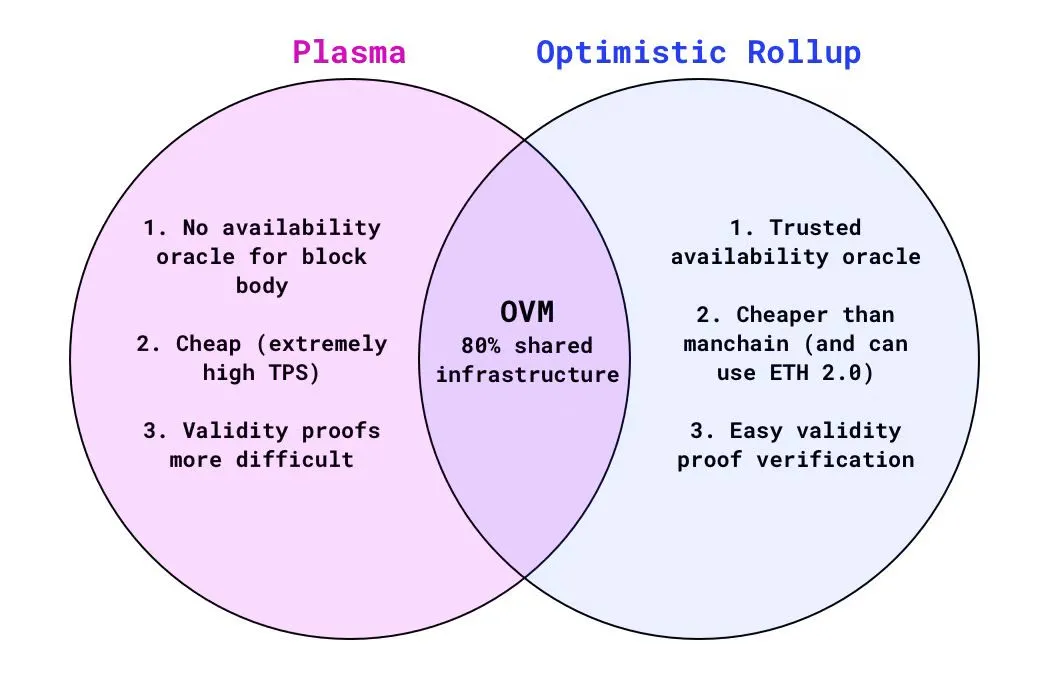 Plasma

Optimistic Rollup

1. No availability oracle for block body

2. Cheap (extremely high TPS)

3. Validity proofs more difficult

OVM
80% shared infrastructure

1. Trusted availability oracle

2. Cheaper than manchain (and can use ETH 2.0)

3. Easy validity proof verification